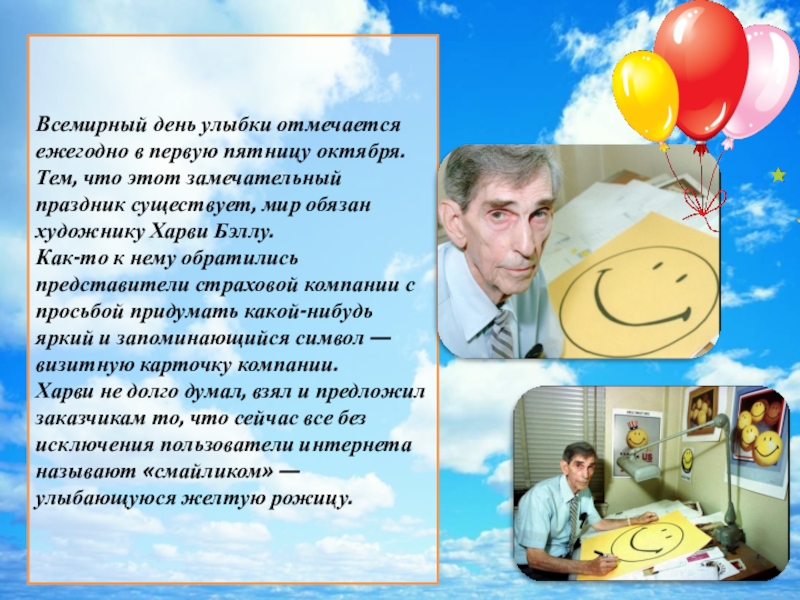 Всемирный день улыбки отмечается ежегодно в первую пятницу октября. Тем, что этот замечательный праздник существует, мир обязан художнику Харви Бэллу.
Как-то к нему обратились представители страховой компании с просьбой придумать какой-нибудь яркий и запоминающийся символ — визитную карточку компании.
Харви не долго думал, взял и предложил заказчикам то, что сейчас все без исключения пользователи интернета называют «смайликом» — улыбающуюся желтую рожицу.